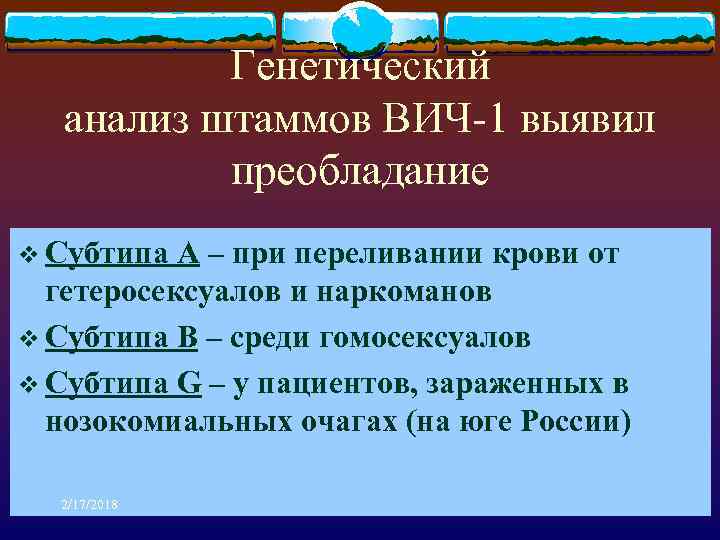 Генетический анализ штаммов ВИЧ-1 выявил преобладание

❖ Субтипа А – при переливании крови от гетеросексуалов и наркоманов

❖ Субтипа В – среди гомосексуалов

❖ Субтипа G – у пациентов, зараженных в нозокомиальных очагах (на юге России)

2/17/2018